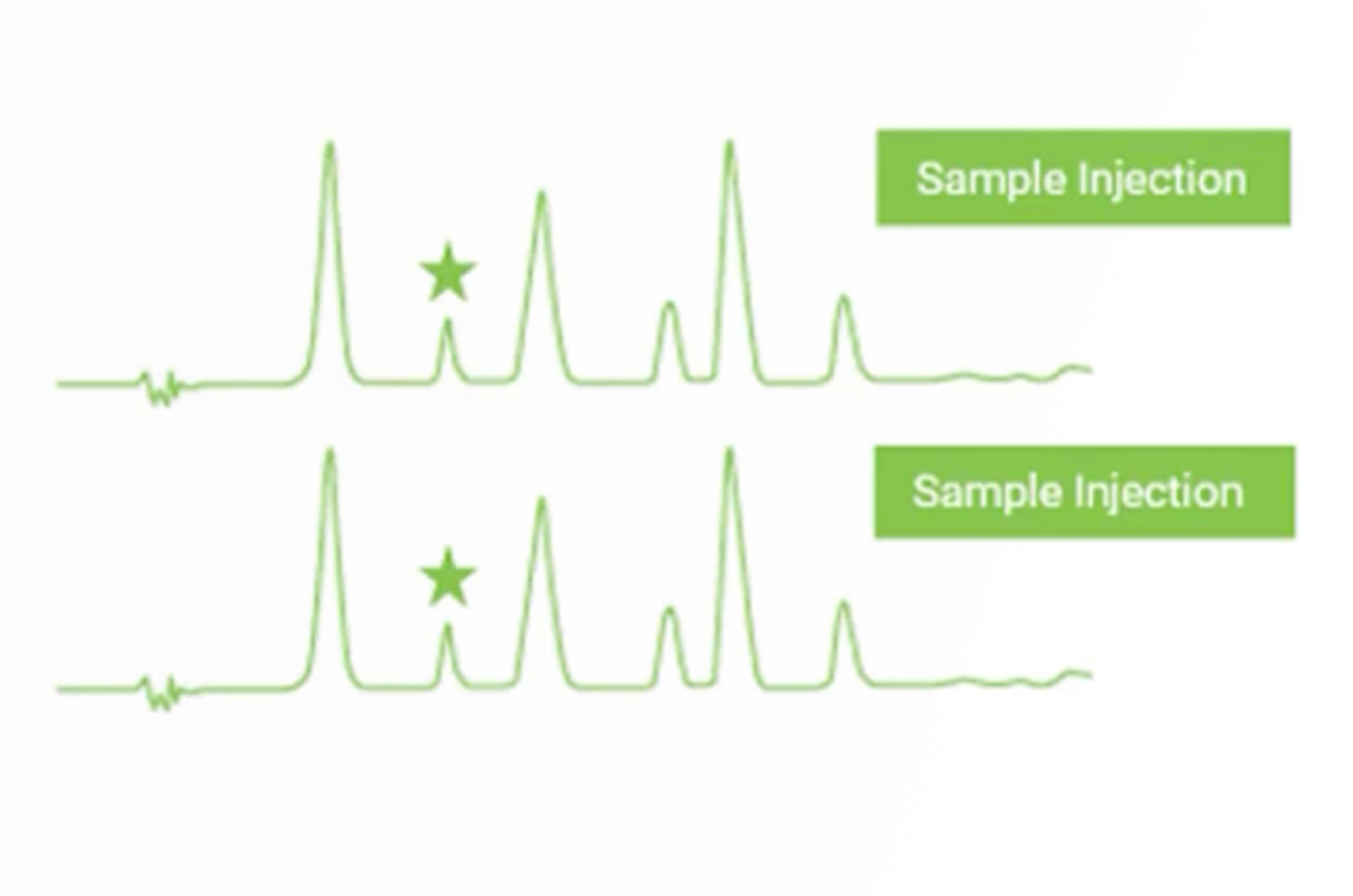 Sample Injection

Sample Injection